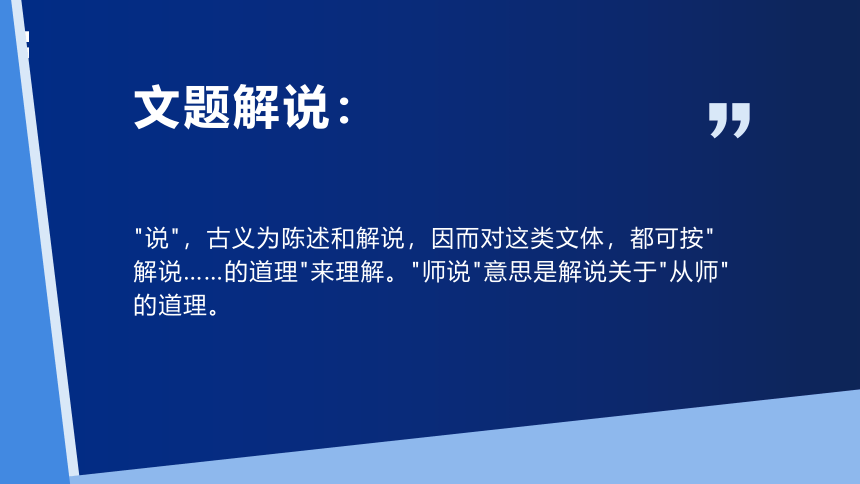 文题解说：

"说"，古义为陈述和解说，因而对这类文体，都可按"解说……的道理"来理解。"师说"意思是解说关于"从师"的道理。